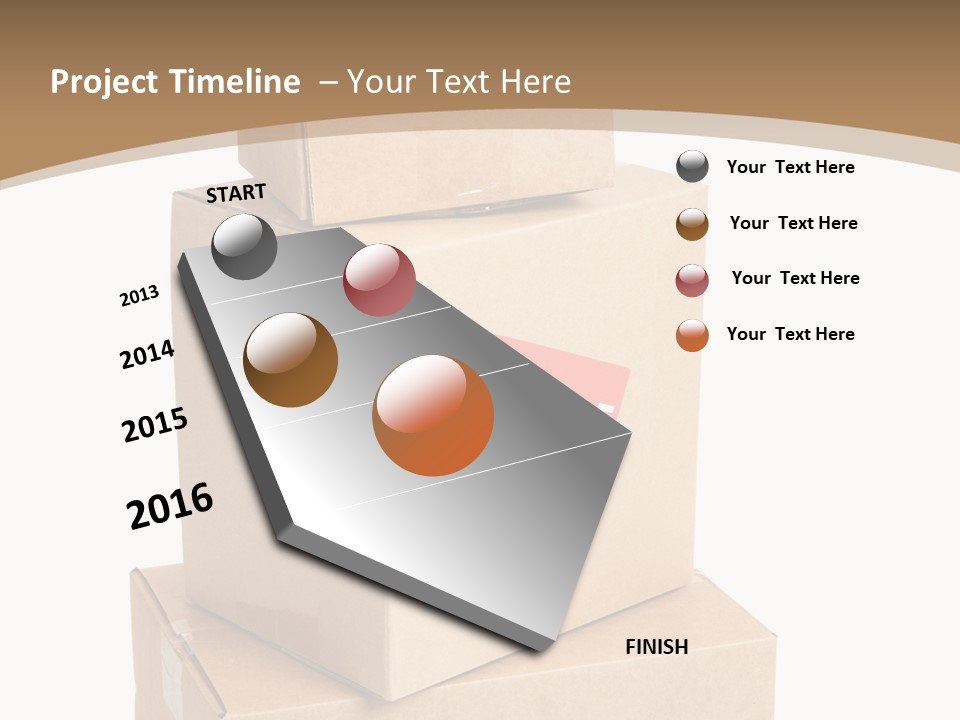 Project Timeline – Your Text Here

START

2013

2014

2015

2016

FINISH

Your Text Here

Your Text Here

Your Text Here

Your Text Here